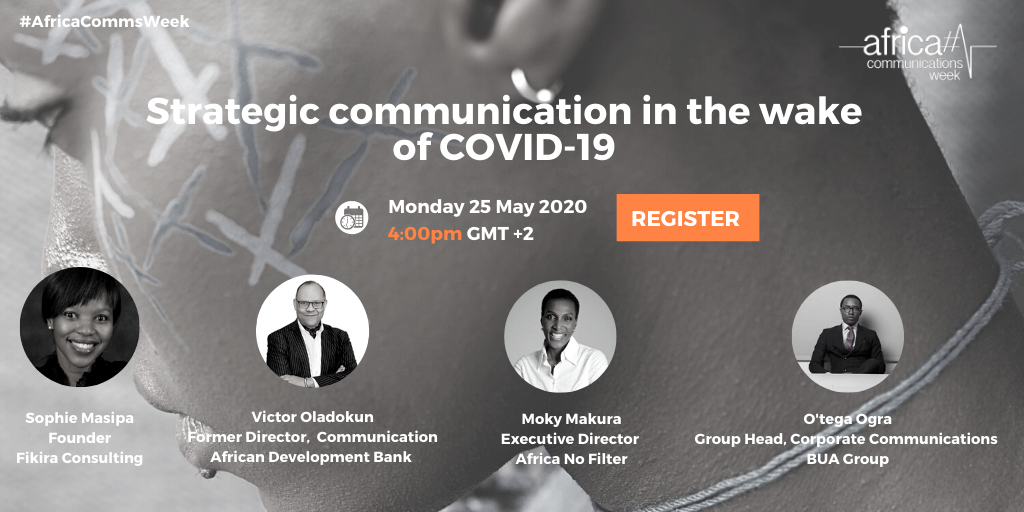 #AfricaCommsWeek

africa communications week

Strategic communication in the wake of COVID-19

Monday 25 May 2020
4:00pm GMT +2

REGISTER

Sophie Masipa
Founder
Fikira Consulting

Victor Oladokun
Former Director, Communication
African Development Bank

Moky Makura
Executive Director
Africa No Filter

O'tega Ogra
Group Head, Corporate Communications
BUA Group